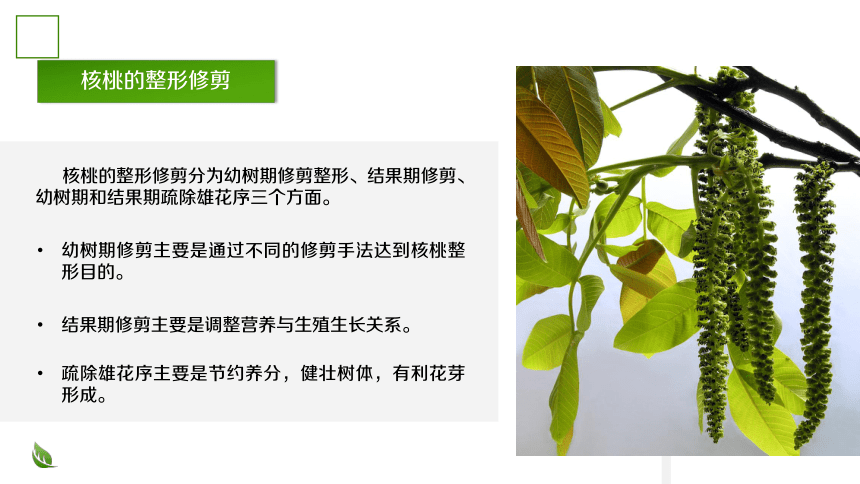 核桃的整形修剪

核桃的整形修剪分为幼树期修剪整形、结果期修剪、幼树期和结果期疏除雄花序三个方面。

• 幼树期修剪主要是通过不同的修剪手法达到核桃整形目的。

• 结果期修剪主要是调整营养与生殖生长关系。

• 疏除雄花序主要是节约养分，健壮树体，有利花芽形成。